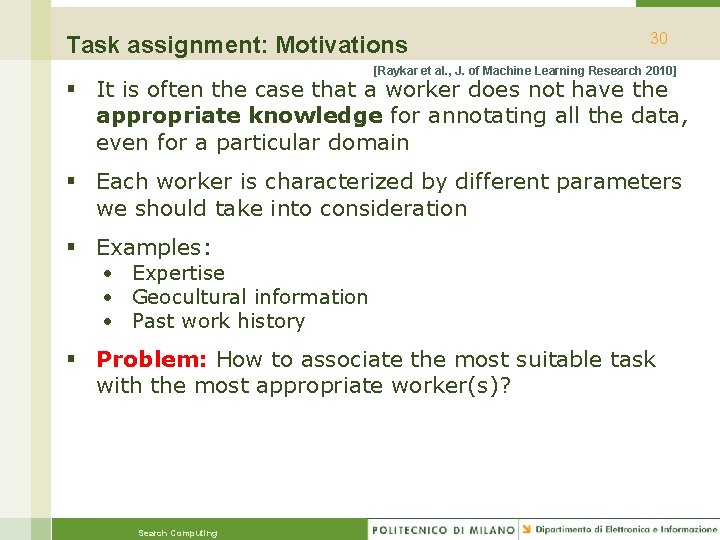 Task assignment: Motivations

30

[Raykar et al., J. of Machine Learning Research 2010]

▪ It is often the case that a worker does not have the **appropriate knowledge** for annotating all the data, even for a particular domain

▪ Each worker is characterized by different parameters we should take into consideration

▪ Examples:
• Expertise
• Geocultural information
• Past work history

▪ **Problem:** How to associate the most suitable task with the most appropriate worker(s)?

Search Computing

POLITECNICO DI MILANO Dipartimento di Elettronica e Informazione